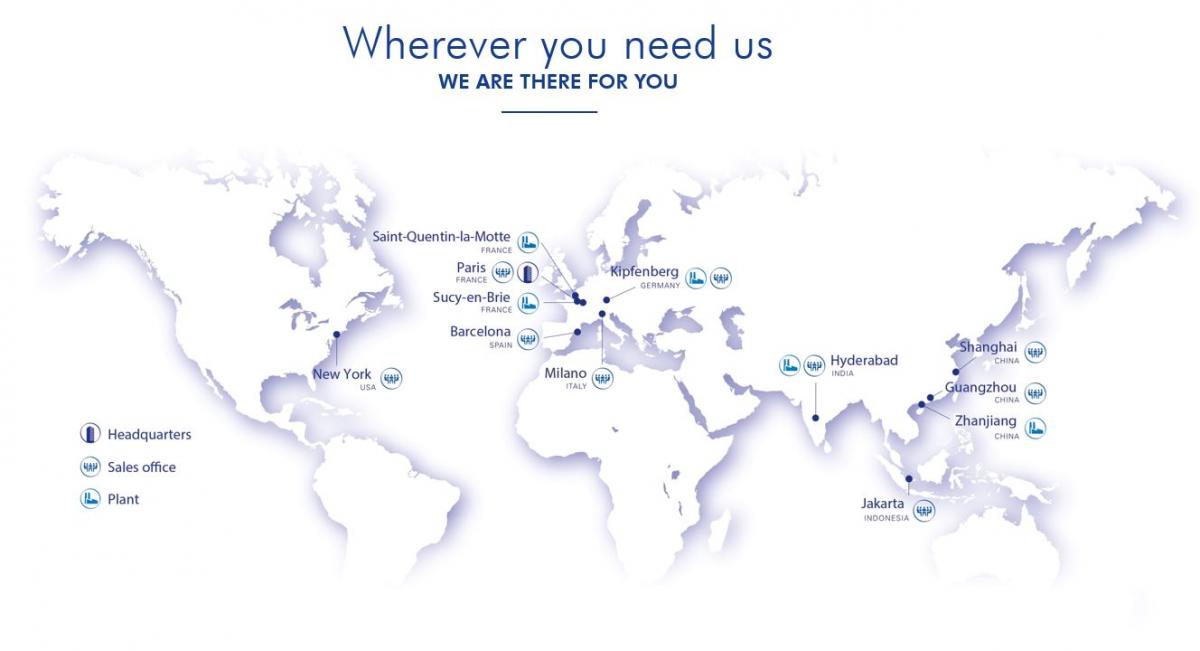 Wherever you need us
WE ARE THERE FOR YOU

Saint-Quentin-la-Motte
FRANCE

Paris
FRANCE

Sucy-en-Brie
FRANCE

Barcelona
SPAIN

Kipfenberg
GERMANY

Milano
ITALY

New York
USA

Hyderabad
INDIA

Shanghai
CHINA

Guangzhou
CHINA

Zhanjiang
CHINA

Jakarta
INDONESIA

Headquarters
Sales office
Plant